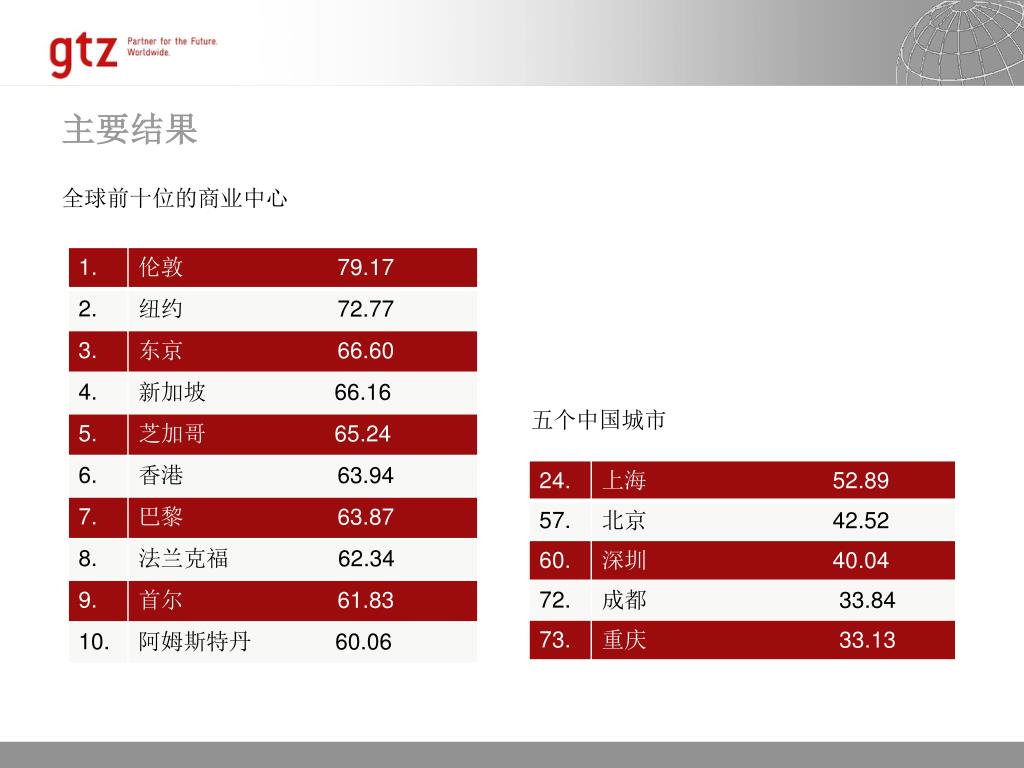 gtz Partner for the Future. Worldwide.

主要结果

全球前十位的商业中心

| 1. | 伦敦 79.17 |
|---|---|
| 2. | 纽约 72.77 |
| 3. | 东京 66.60 |
| 4. | 新加坡 66.16 |
| 5. | 芝加哥 65.24 |
| 6. | 香港 63.94 |
| 7. | 巴黎 63.87 |
| 8. | 法兰克福 62.34 |
| 9. | 首尔 61.83 |
| 10. | 阿姆斯特丹 60.06 |

五个中国城市

| 24. | 上海 52.89 |
|---|---|
| 57. | 北京 42.52 |
| 60. | 深圳 40.04 |
| 72. | 成都 33.84 |
| 73. | 重庆 33.13 |